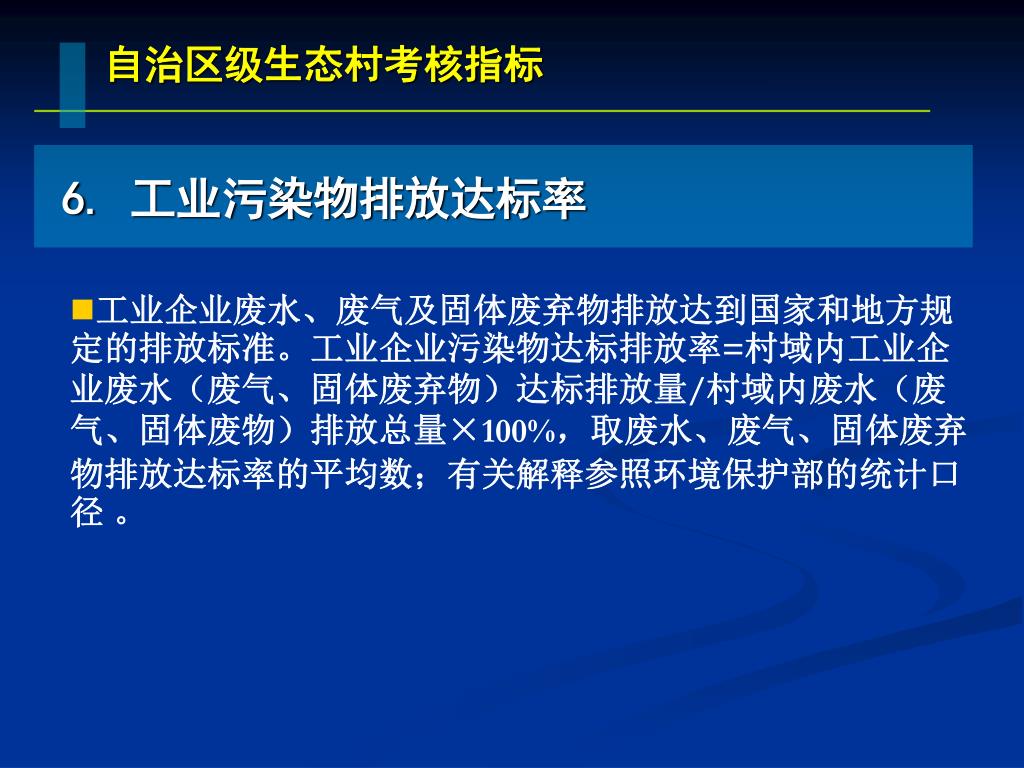 自治区级生态村考核指标

6. 工业污染物排放达标率

工业企业废水、废气及固体废弃物排放达到国家和地方规定的排放标准。工业企业污染物达标排放率=村域内工业企业废水（废气、固体废弃物）达标排放量/村域内废水（废气、固体废物）排放总量×100%，取废水、废气、固体废弃物排放达标率的平均数；有关解释参照环境保护部的统计口径 。